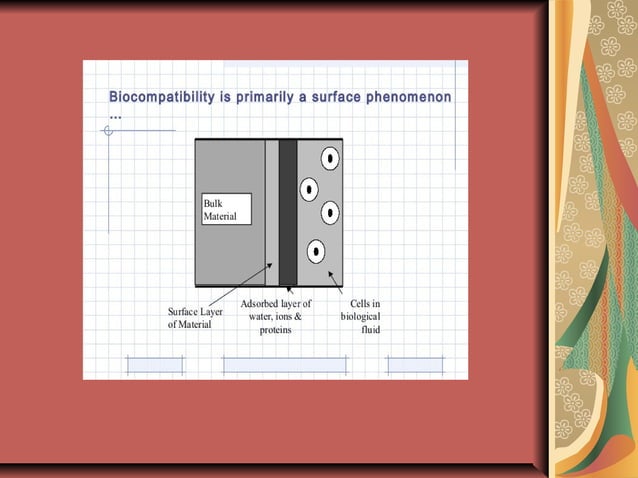 Biocompatibility is primarily a surface phenomenon …

Bulk Material

Surface Layer of Material

Adsorbed layer of water, ions & proteins

Cells in biological fluid